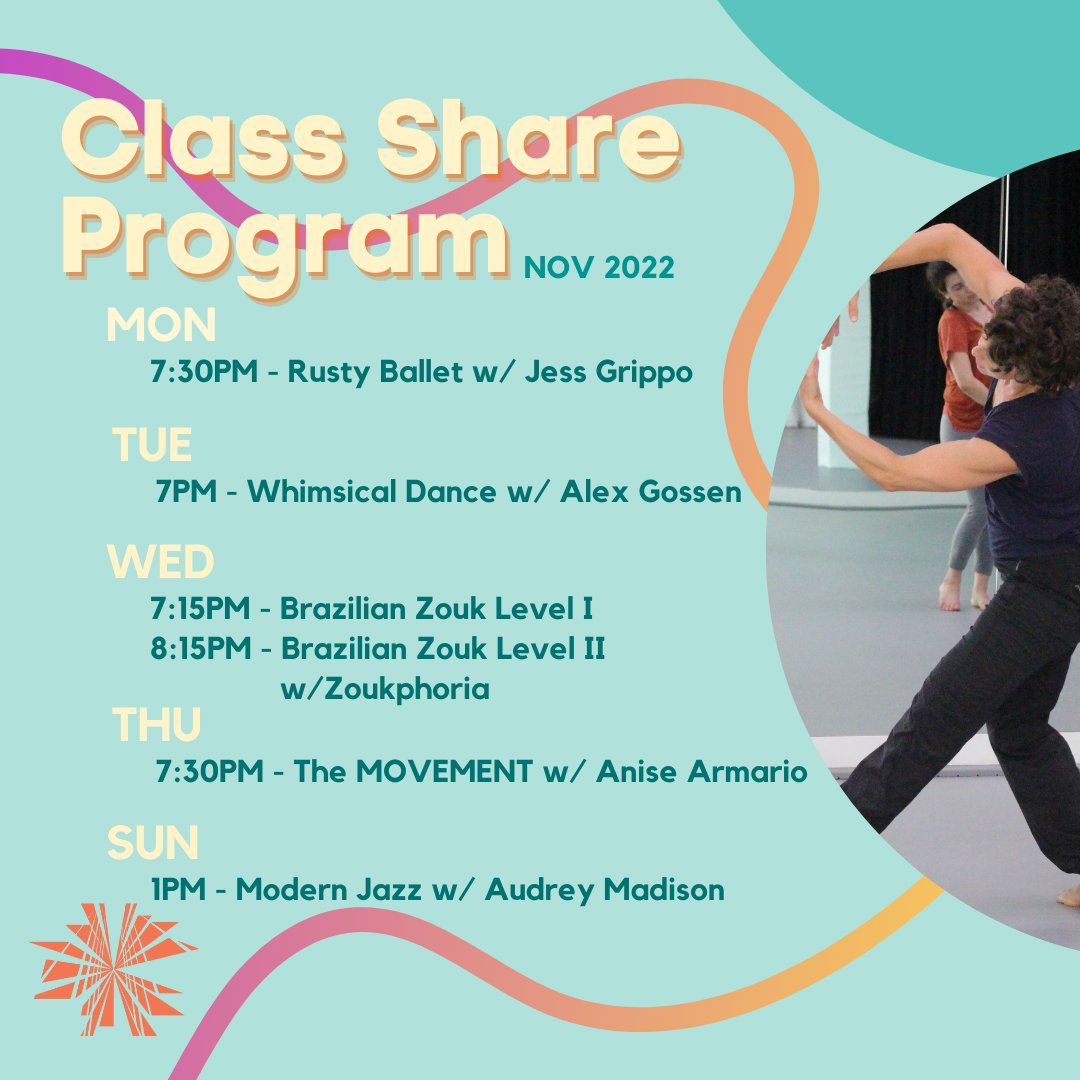 Class Share Program NOV 2022

MON
7:30PM - Rusty Ballet w/ Jess Grippo

TUE
7PM - Whimsical Dance w/ Alex Gossen

WED
7:15PM - Brazilian Zouk Level I
8:15PM - Brazilian Zouk Level II w/Zoukphoria

THU
7:30PM - The MOVEMENT w/ Anise Armario

SUN
1PM - Modern Jazz w/ Audrey Madison